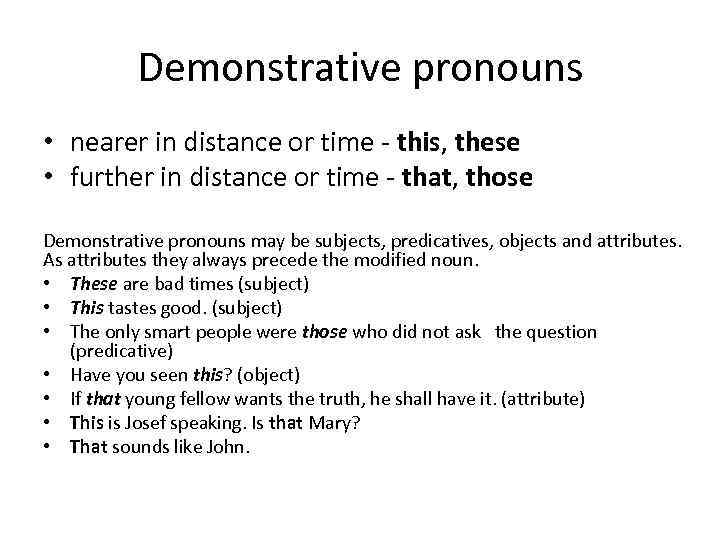 Demonstrative pronouns

• nearer in distance or time - this, these
• further in distance or time - that, those

Demonstrative pronouns may be subjects, predicatives, objects and attributes. As attributes they always precede the modified noun.

• These are bad times (subject)
• This tastes good. (subject)
• The only smart people were those who did not ask the question (predicative)
• Have you seen this? (object)
• If that young fellow wants the truth, he shall have it. (attribute)
• This is Josef speaking. Is that Mary?
• That sounds like John.